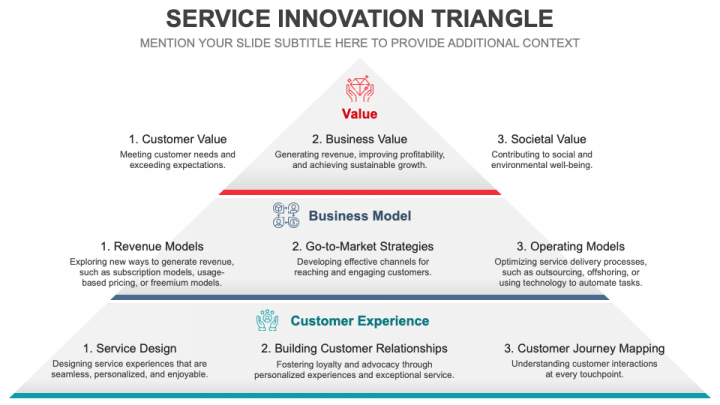 SERVICE INNOVATION TRIANGLE

MENTION YOUR SLIDE SUBTITLE HERE TO PROVIDE ADDITIONAL CONTEXT

Value

1. Customer Value
Meeting customer needs and exceeding expectations.

2. Business Value
Generating revenue, improving profitability, and achieving sustainable growth.

3. Societal Value
Contributing to social and environmental well-being.

Business Model

1. Revenue Models
Exploring new ways to generate revenue, such as subscription models, usage-based pricing, or freemium models.

2. Go-to-Market Strategies
Developing effective channels for reaching and engaging customers.

3. Operating Models
Optimizing service delivery processes, such as outsourcing, offshoring, or using technology to automate tasks.

Customer Experience

1. Service Design
Designing service experiences that are seamless, personalized, and enjoyable.

2. Building Customer Relationships
Fostering loyalty and advocacy through personalized experiences and exceptional service.

3. Customer Journey Mapping
Understanding customer interactions at every touchpoint.